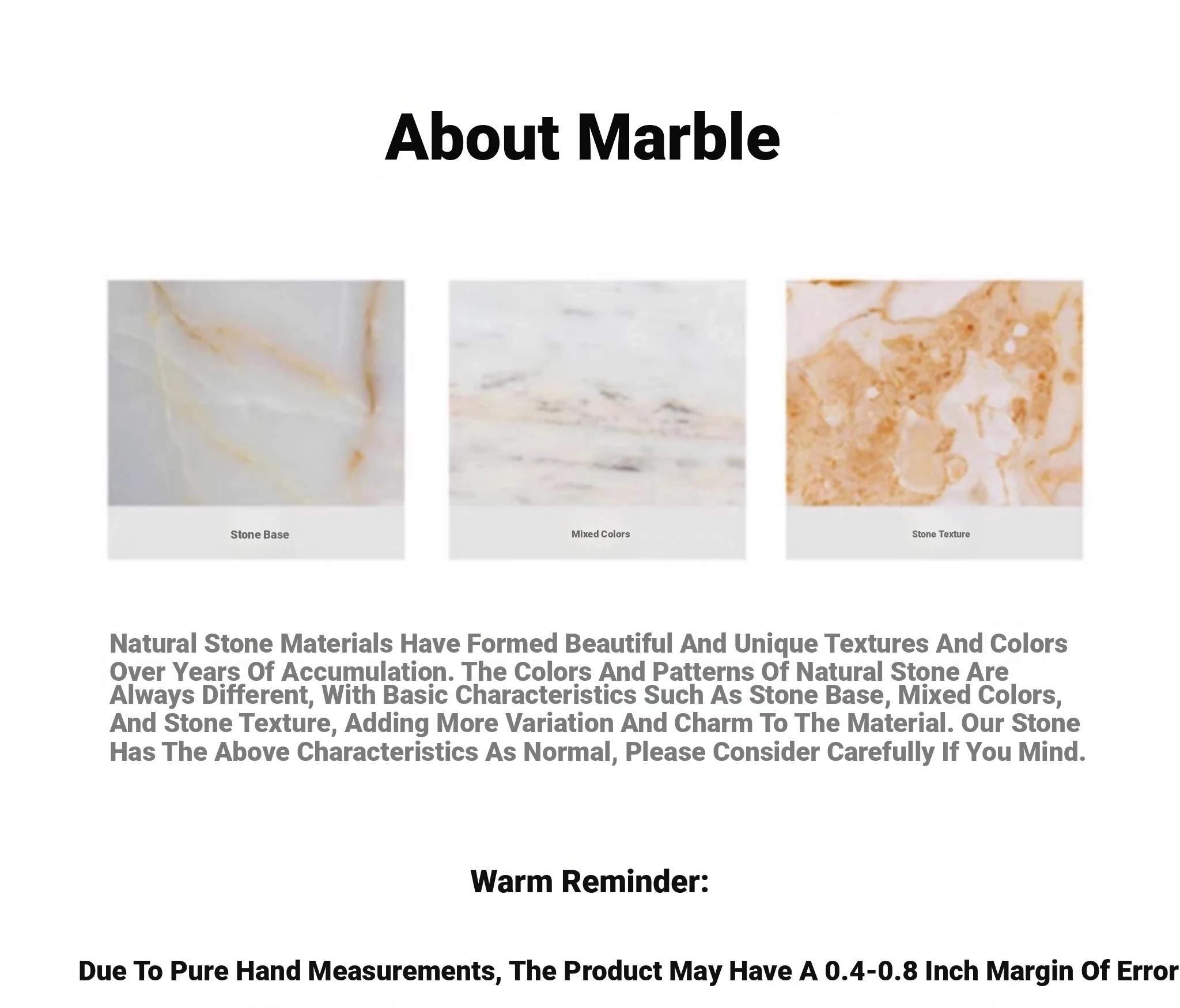 About Marble

Stone Base

Mixed Colors

Stone Texture

Natural Stone Materials Have Formed Beautiful And Unique Textures And Colors Over Years Of Accumulation. The Colors And Patterns Of Natural Stone Are Always Different, With Basic Characteristics Such As Stone Base, Mixed Colors, And Stone Texture, Adding More Variation And Charm To The Material. Our Stone Has The Above Characteristics As Normal, Please Consider Carefully If You Mind.

Warm Reminder:

Due To Pure Hand Measurements, The Product May Have A 0.4-0.8 Inch Margin Of Error